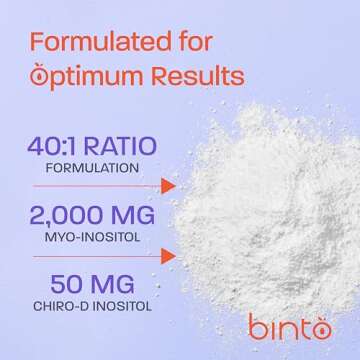 Formulated for Optimum Results

40:1 RATIO
FORMULATION

2,000 MG
MYO-INOSITOL

50 MG
CHIRO-D INOSITOL

binto